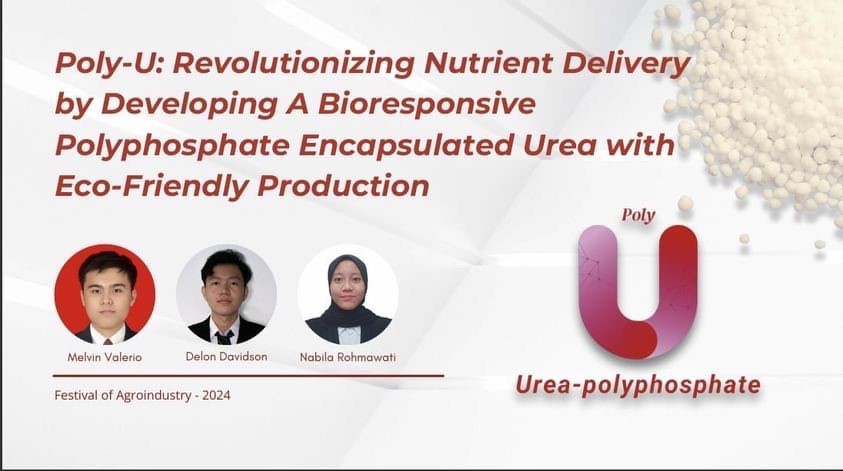 Poly-U: Revolutionizing Nutrient Delivery by Developing A Bioresponsive Polyphosphate Encapsulated Urea with Eco-Friendly Production

Melvin Valerio

Delon Davidson

Nabila Rohmawati

Festival of Agroindustry - 2024

Poly

U

Urea-polyphosphate